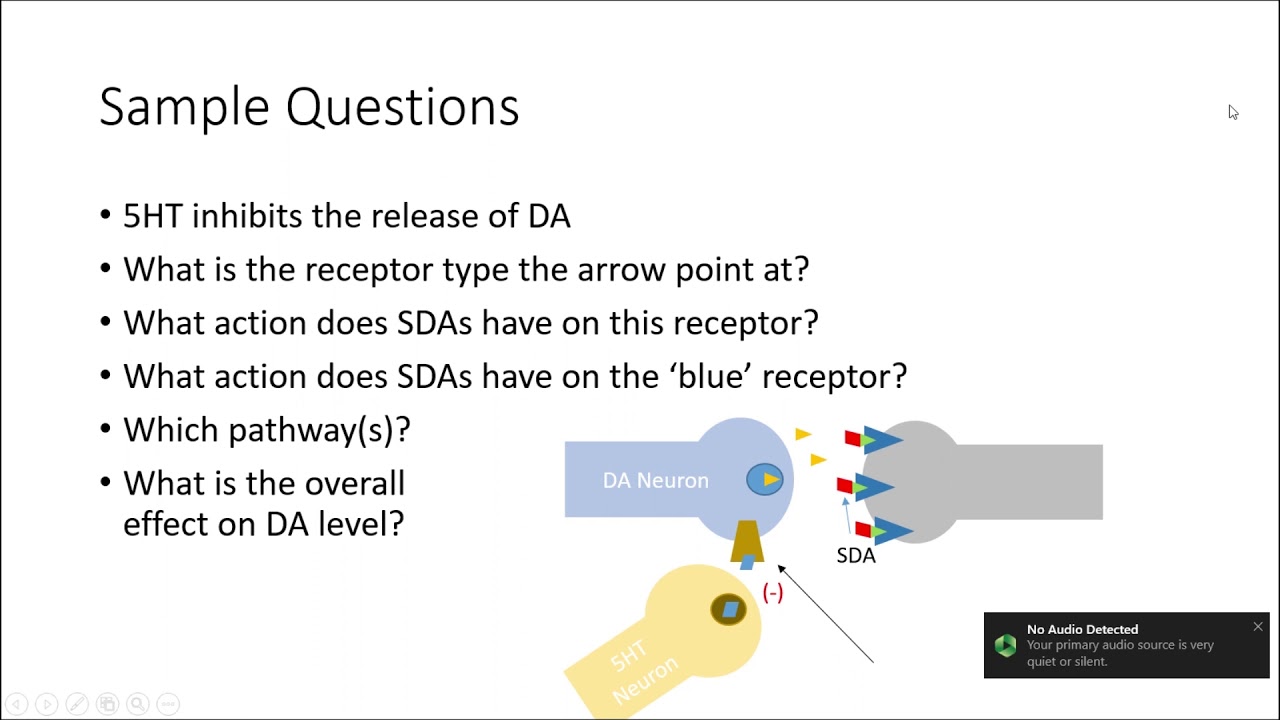 Sample Questions

• 5HT inhibits the release of DA
• What is the receptor type the arrow point at?
• What action does SDAs have on this receptor?
• What action does SDAs have on the 'blue' receptor?
• Which pathway(s)?
• What is the overall effect on DA level?

DA Neuron

SDA

(-)

5HT Neuron

No Audio Detected
Your primary audio source is very quiet or silent.